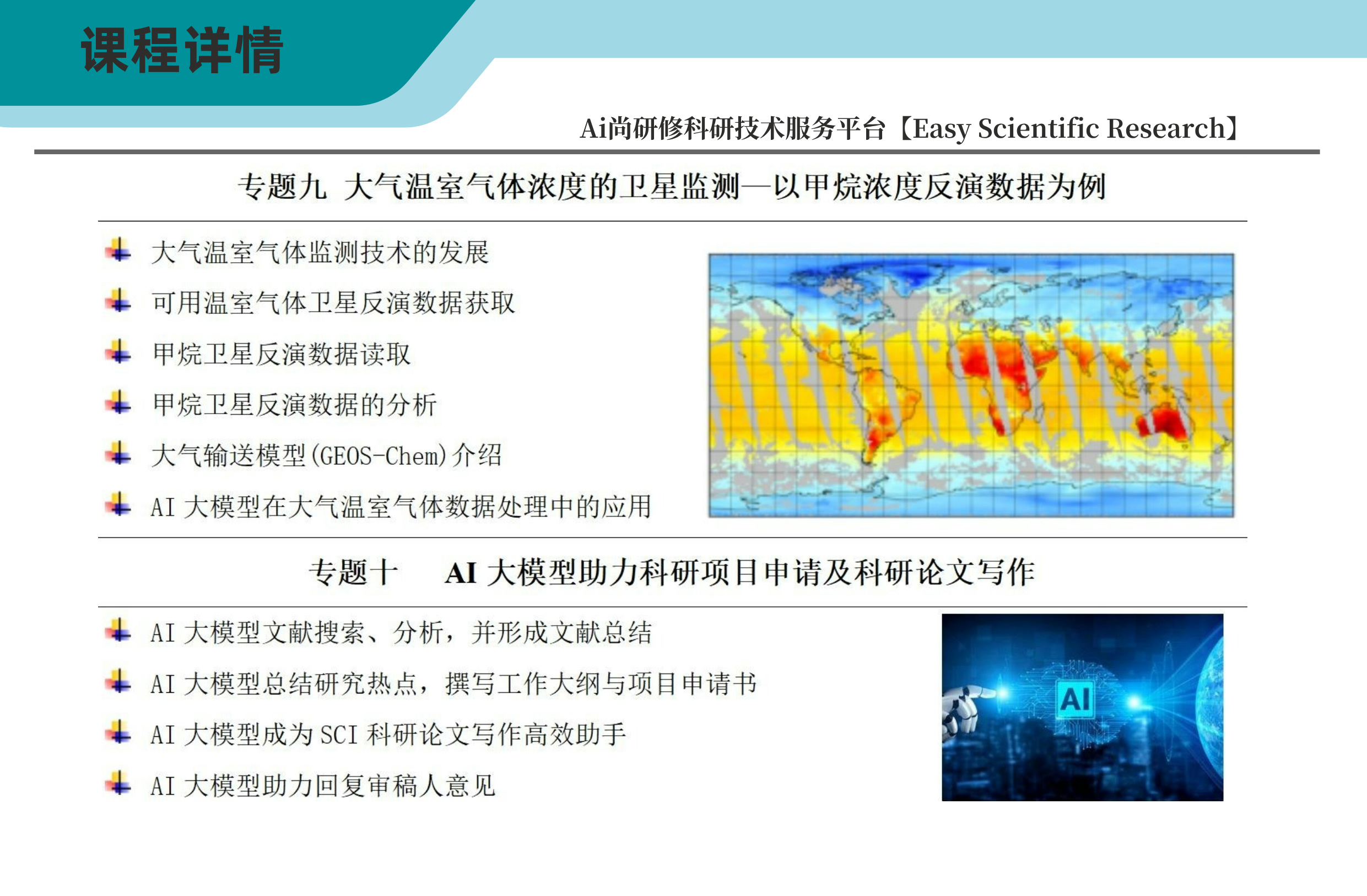 课程详情

Ai尚研修科研技术服务平台【Easy Scientific Research】

专题九 大气温室气体浓度的卫星监测—以甲烷浓度反演数据为例

大气温室气体监测技术的发展
可用温室气体卫星反演数据获取
甲烷卫星反演数据读取
甲烷卫星反演数据的分析
大气输送模型(GEOS-Chem)介绍
AI 大模型在大气温室气体数据处理中的应用

专题十 AI 大模型助力科研项目申请及科研论文写作

AI 大模型文献搜索、分析，并形成文献总结
AI 大模型总结研究热点，撰写工作大纲与项目申请书
AI 大模型成为 SCI 科研论文写作高效助手
AI 大模型助力回复审稿人意见

AI